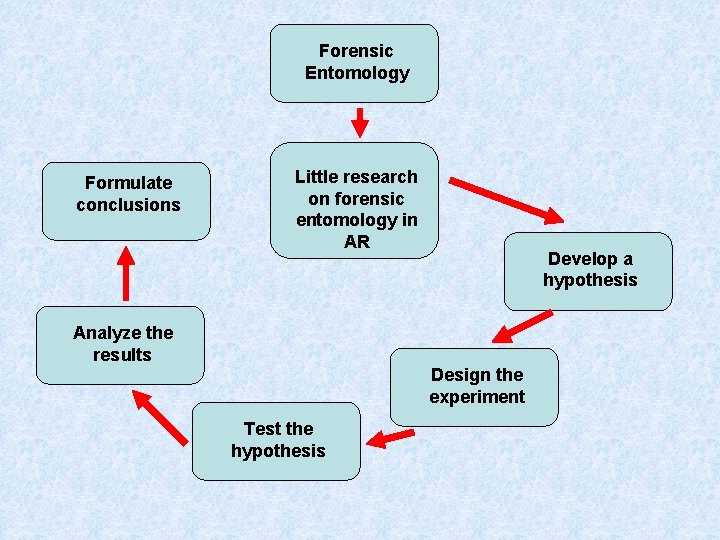 Forensic Entomology

Little research on forensic entomology in AR

Develop a hypothesis

Design the experiment

Test the hypothesis

Analyze the results

Formulate conclusions